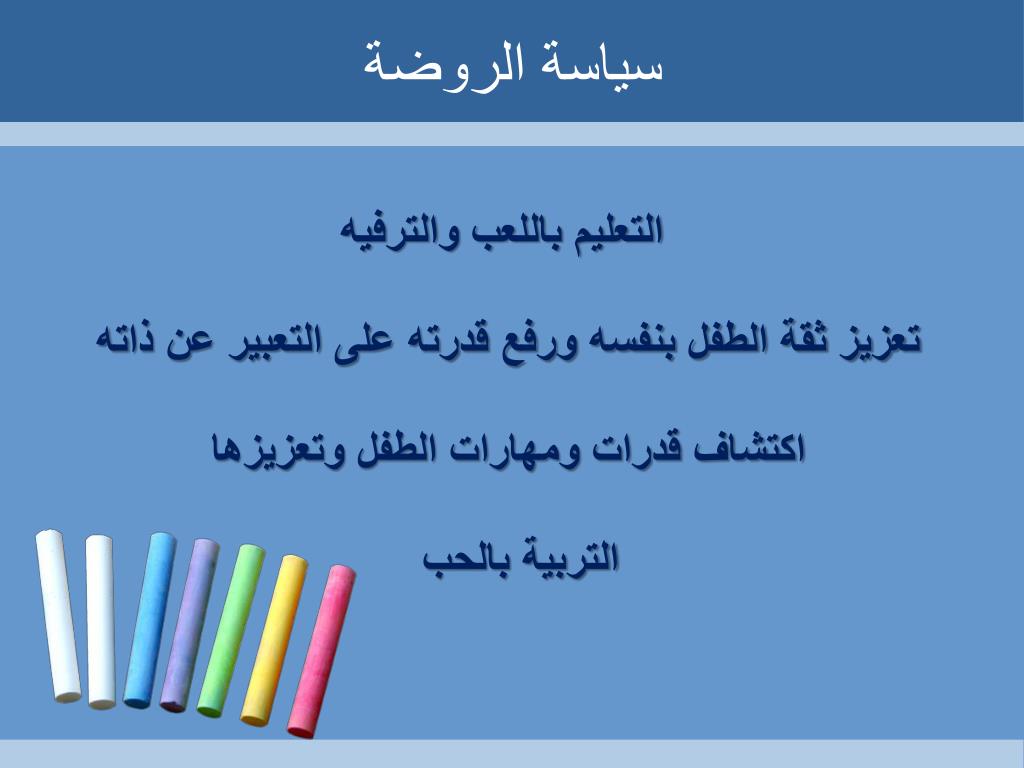 سياسة الروضة

التعليم باللعب والترفيه

تعزيز ثقة الطفل بنفسه ورفع قدرته على التعبير عن ذاته

اكتشاف قدرات ومهارات الطفل وتعزيزها

التربية بالحب